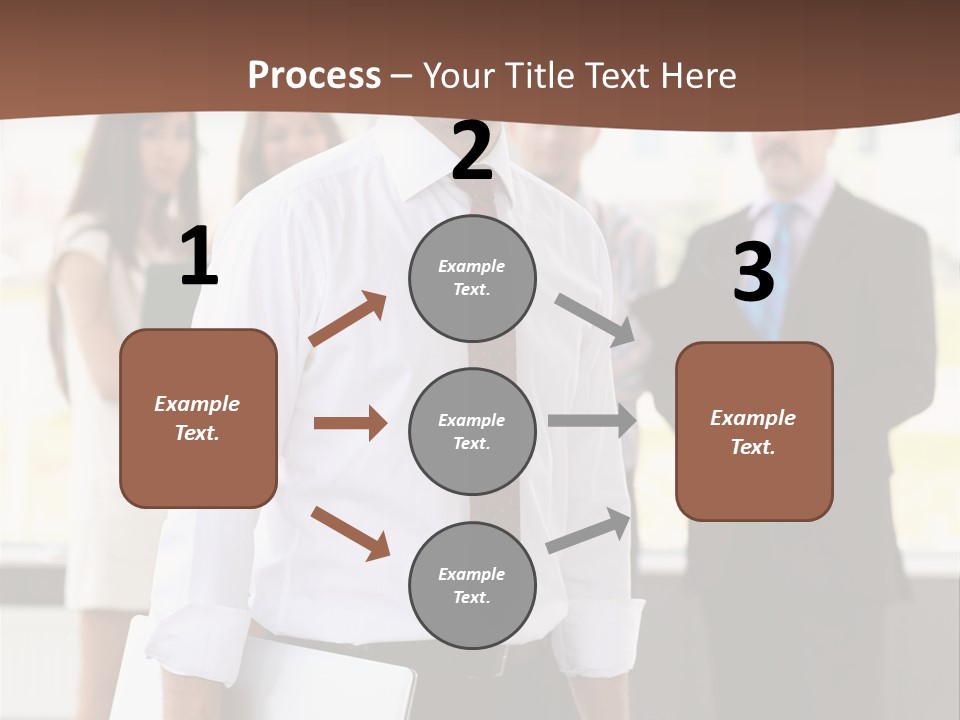 Process – Your Title Text Here

1

Example Text.

2

Example Text.

Example Text.

Example Text.

3

Example Text.